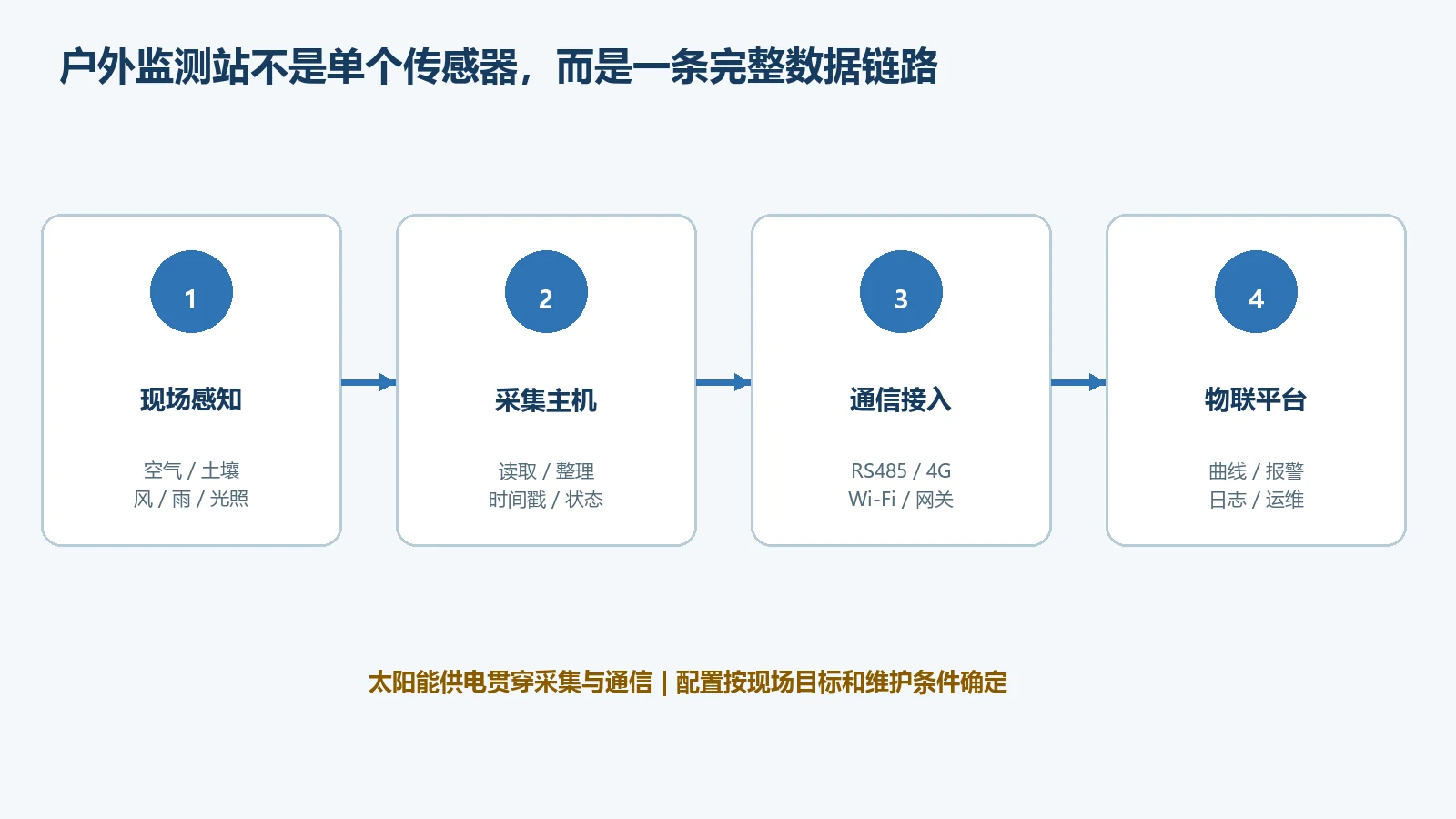 户外监测站不是单个传感器，而是一条完整数据链路

1

现场感知

空气 / 土壤
风 / 雨 / 光照

2

采集主机

读取 / 整理
时间戳 / 状态

3

通信接入

RS485 / 4G
Wi-Fi / 网关

4

物联平台

曲线 / 报警
日志 / 运维

太阳能供电贯穿采集与通信 | 配置按现场目标和维护条件确定